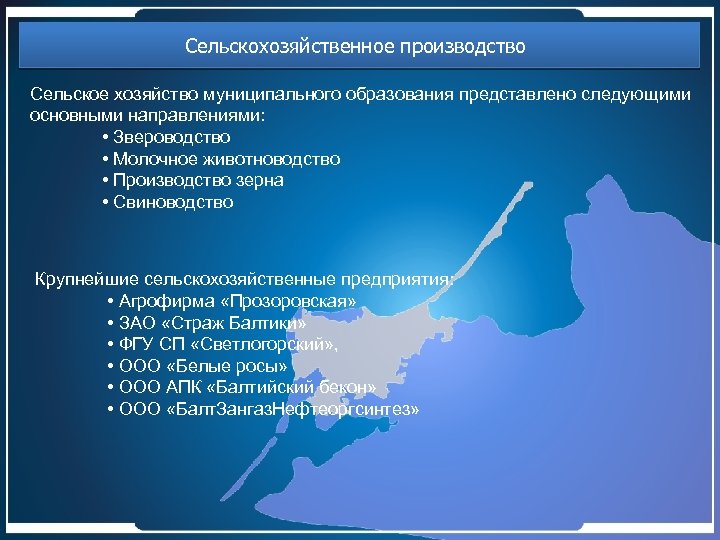 Сельскохозяйственное производство

Сельское хозяйство муниципального образования представлено следующими основными направлениями:
• Звероводство
• Молочное животноводство
• Производство зерна
• Свиноводство

Крупнейшие сельскохозяйственные предприятия:
• Агрофирма «Прозоровская»
• ЗАО «Страж Балтики»
• ФГУ СП «Светлогорский»,
• ООО «Белые росы»
• ООО АПК «Балтийский бекон»
• ООО «БалтЗангазНефтеоргсинтез»